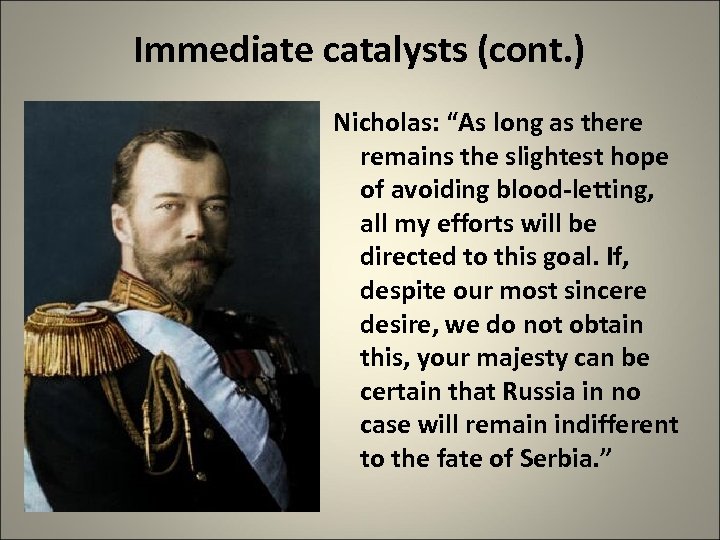 Immediate catalysts (cont.)

Nicholas: “As long as there remains the slightest hope of avoiding blood-letting, all my efforts will be directed to this goal. If, despite our most sincere desire, we do not obtain this, your majesty can be certain that Russia in no case will remain indifferent to the fate of Serbia.”